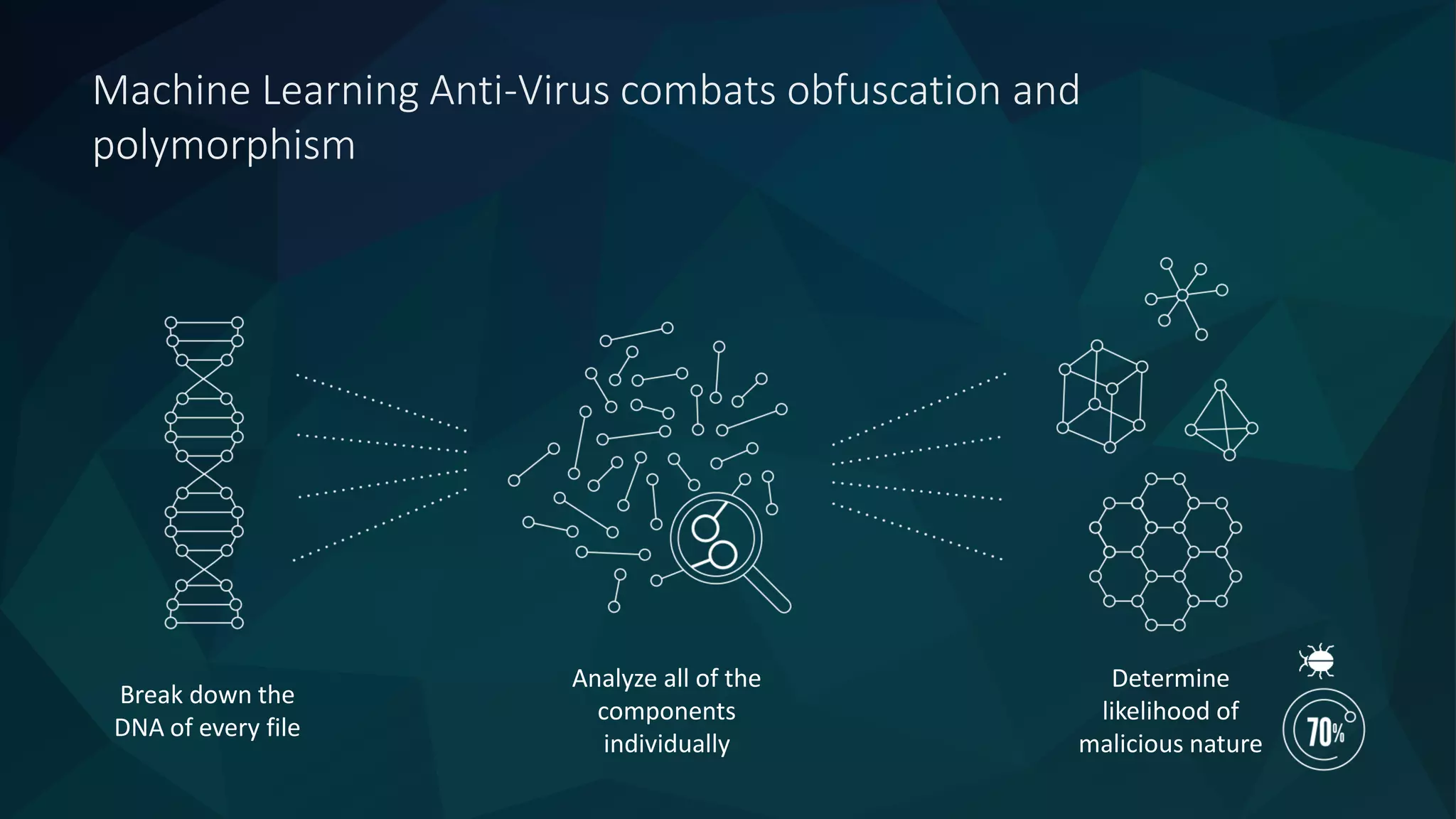 Machine Learning Anti-Virus combats obfuscation and polymorphism

Break down the DNA of every file

Analyze all of the components individually

Determine likelihood of malicious nature

70%